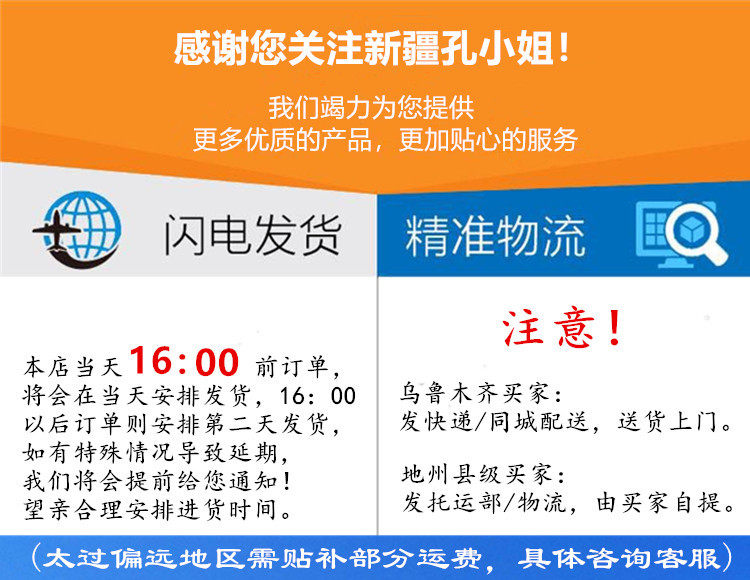 感谢您关注新疆孔小姐！

我们竭力为您提供
更多优质的产品，更加贴心的服务

闪电发货

精准物流

本店当天 16:00 前订单，将会在当天安排发货，16：00以后订单则安排第二天发货，如有特殊情况导致延期，我们将会提前给您通知！望亲合理安排进货时间。

注意！

乌鲁木齐买家：
发快递/同城配送，送货上门。

地州县级买家：
发托运部/物流，由买家自提。

（太过偏远地区需贴补部分运费，具体咨询客服）